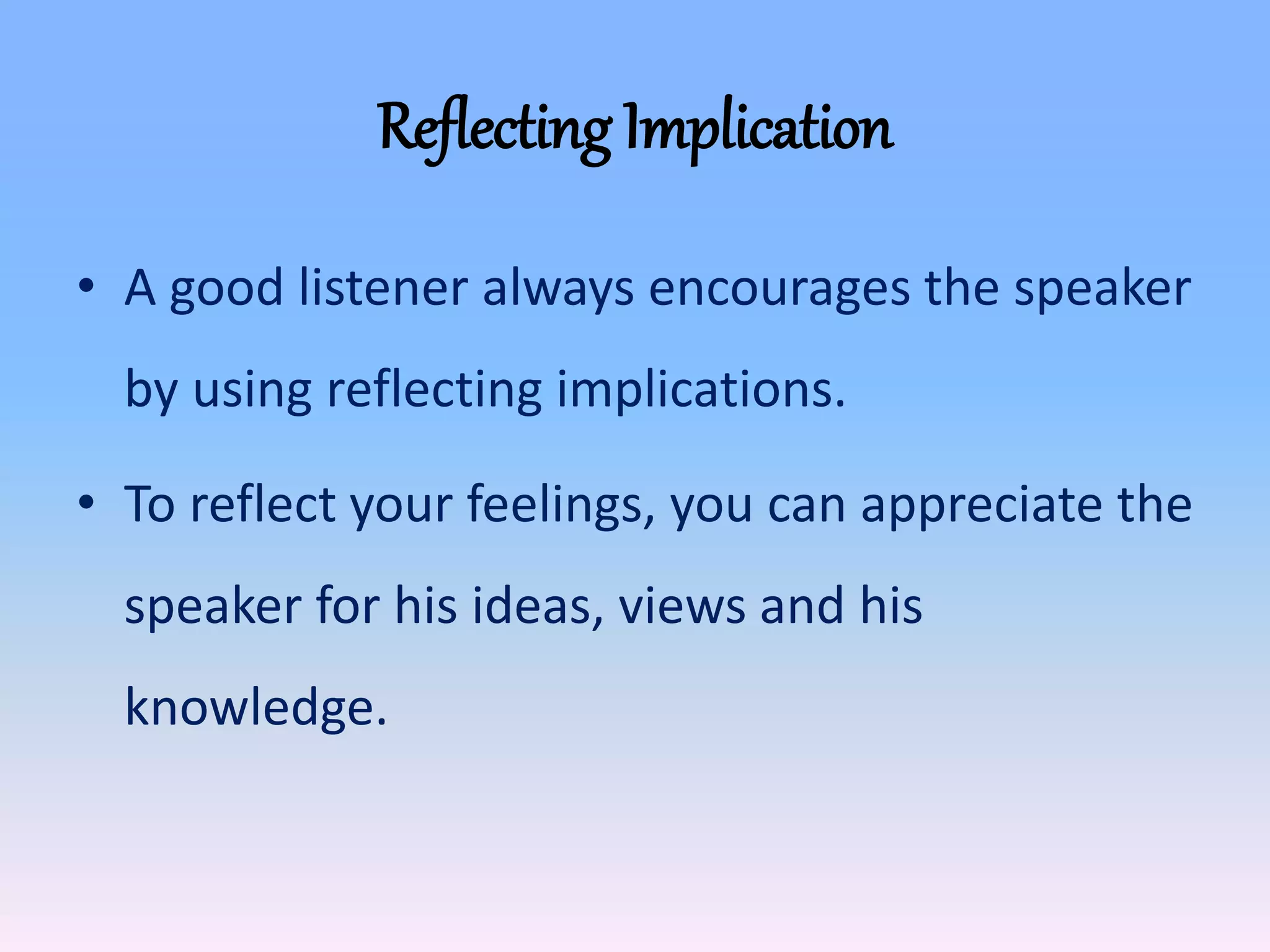 Reflecting Implication

• A good listener always encourages the speaker by using reflecting implications.

• To reflect your feelings, you can appreciate the speaker for his ideas, views and his knowledge.